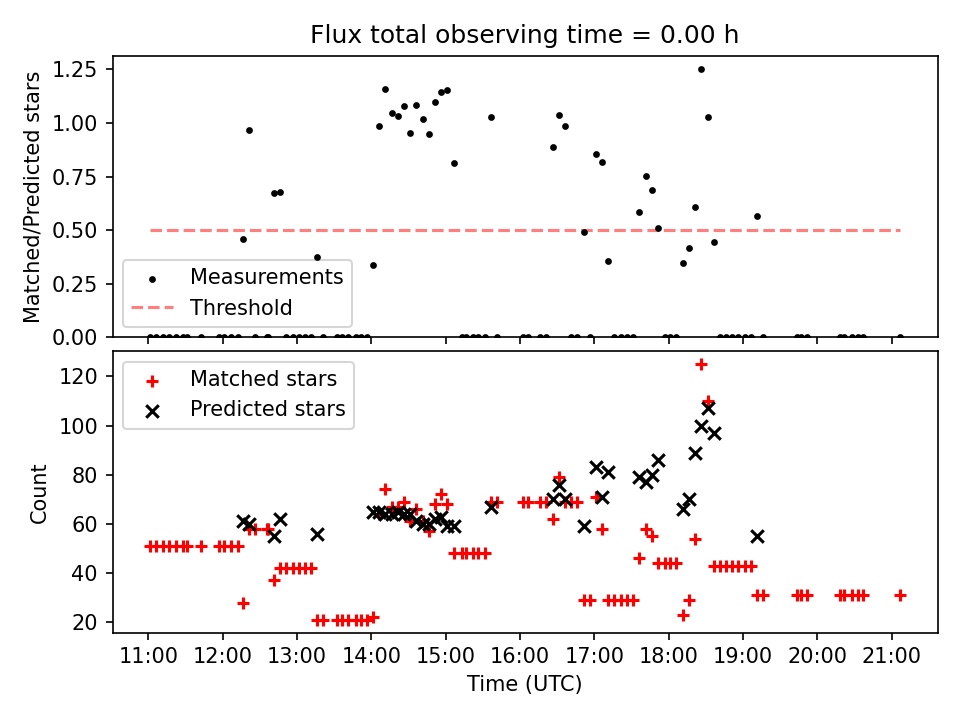 Flux total observing time = 0.00 h

Matched/Predicted stars

1.25
1.00
0.75
0.50
0.25
0.00

Measurements
Threshold

Count

120
100
80
60
40
20

Matched stars
Predicted stars

11:00 12:00 13:00 14:00 15:00 16:00 17:00 18:00 19:00 20:00 21:00

Time (UTC)